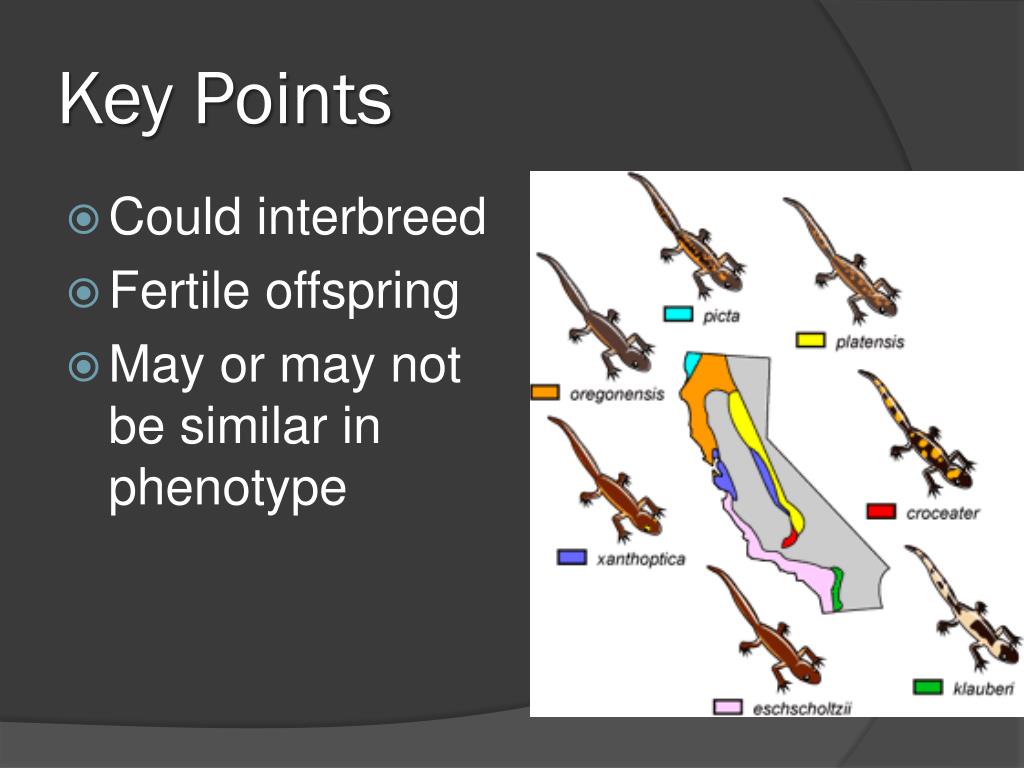 Key Points

Could interbreed
Fertile offspring
May or may not be similar in phenotype

picta
platensis
oregonensis
croceater
xanthoptica
klauberi
eschscholtzii